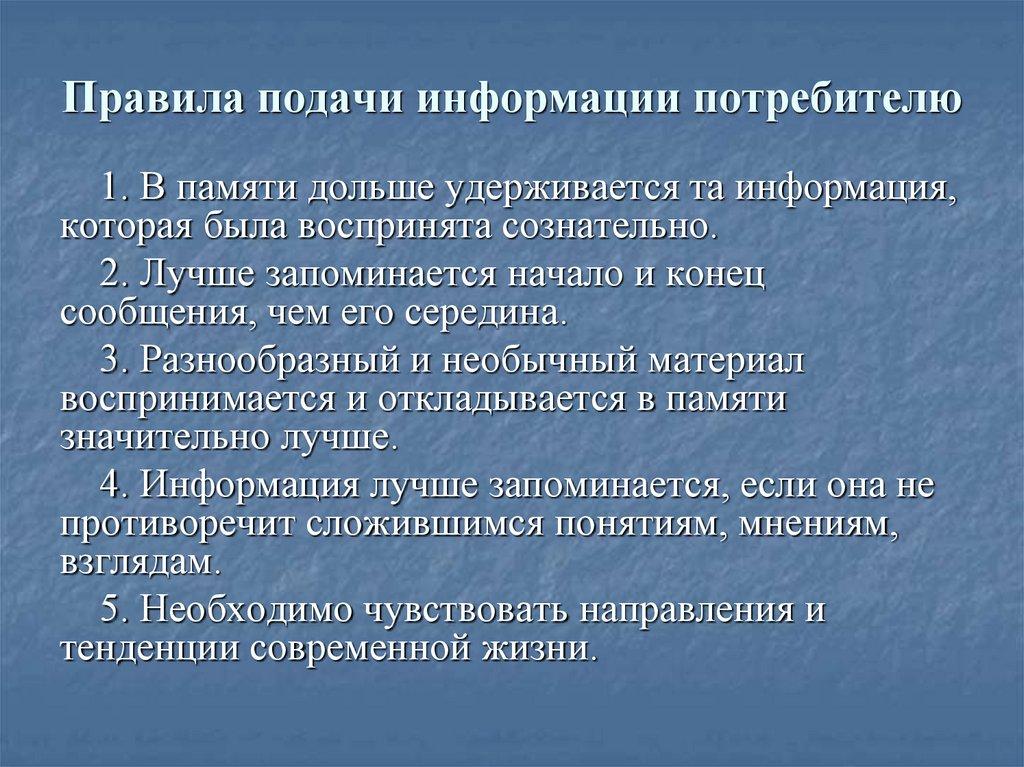 Правила подачи информации потребителю

1. В памяти дольше удерживается та информация, которая была воспринята сознательно.

2. Лучше запоминается начало и конец сообщения, чем его середина.

3. Разнообразный и необычный материал воспринимается и откладывается в памяти значительно лучше.

4. Информация лучше запоминается, если она не противоречит сложившимся понятиям, мнениям, взглядам.

5. Необходимо чувствовать направления и тенденции современной жизни.